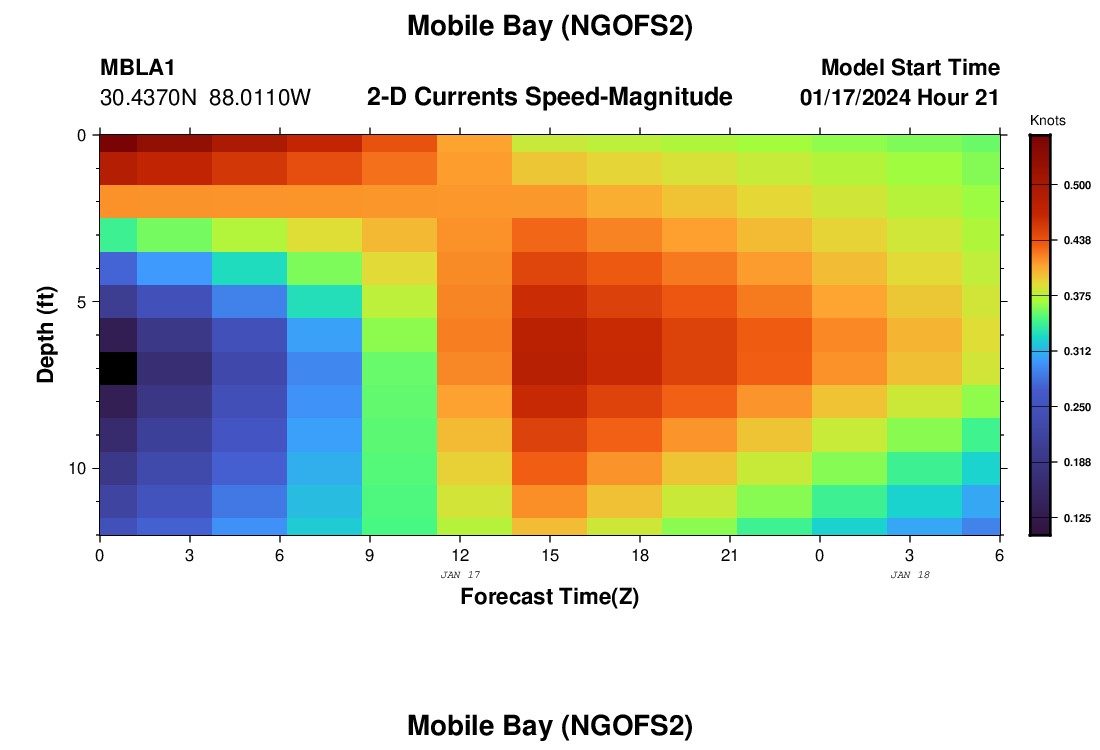 Mobile Bay (NGOFS2)

MBLA1
30.4370N 88.0110W

2-D Currents Speed-Magnitude

Model Start Time
01/17/2024 Hour 21

Knots
0.500
0.438
0.375
0.312
0.250
0.188
0.125

Depth (ft)
0
5
10

0 3 6 9 12 15 18 21 0 3 6
JAN 17
JAN 18
Forecast Time(Z)

Mobile Bay (NGOFS2)